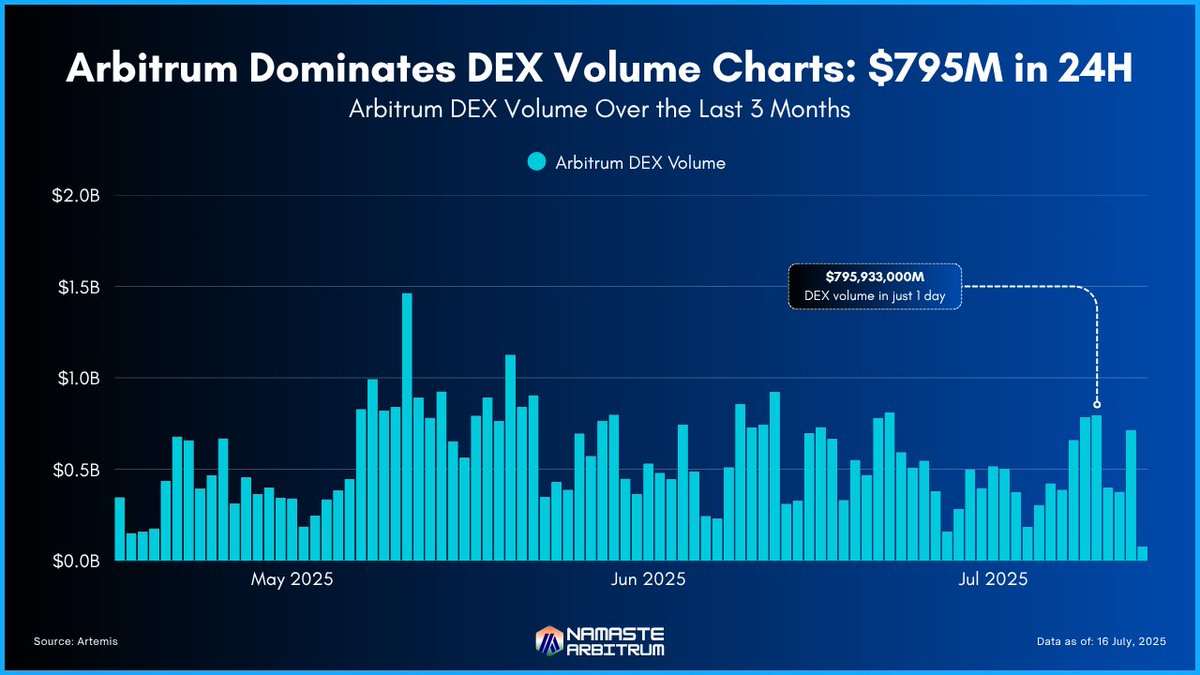 Arbitrum Dominates DEX Volume Charts: $795M in 24H

Arbitrum DEX Volume Over the Last 3 Months

Arbitrum DEX Volume

$2.0B
$1.5B
$1.0B
$0.5B
$0.0B

$795,933,000M
DEX volume in just 1 day

May 2025
Jun 2025
Jul 2025

Source: Artemis

NAMASTE ARBITRUM

Data as of: 16 July, 2025